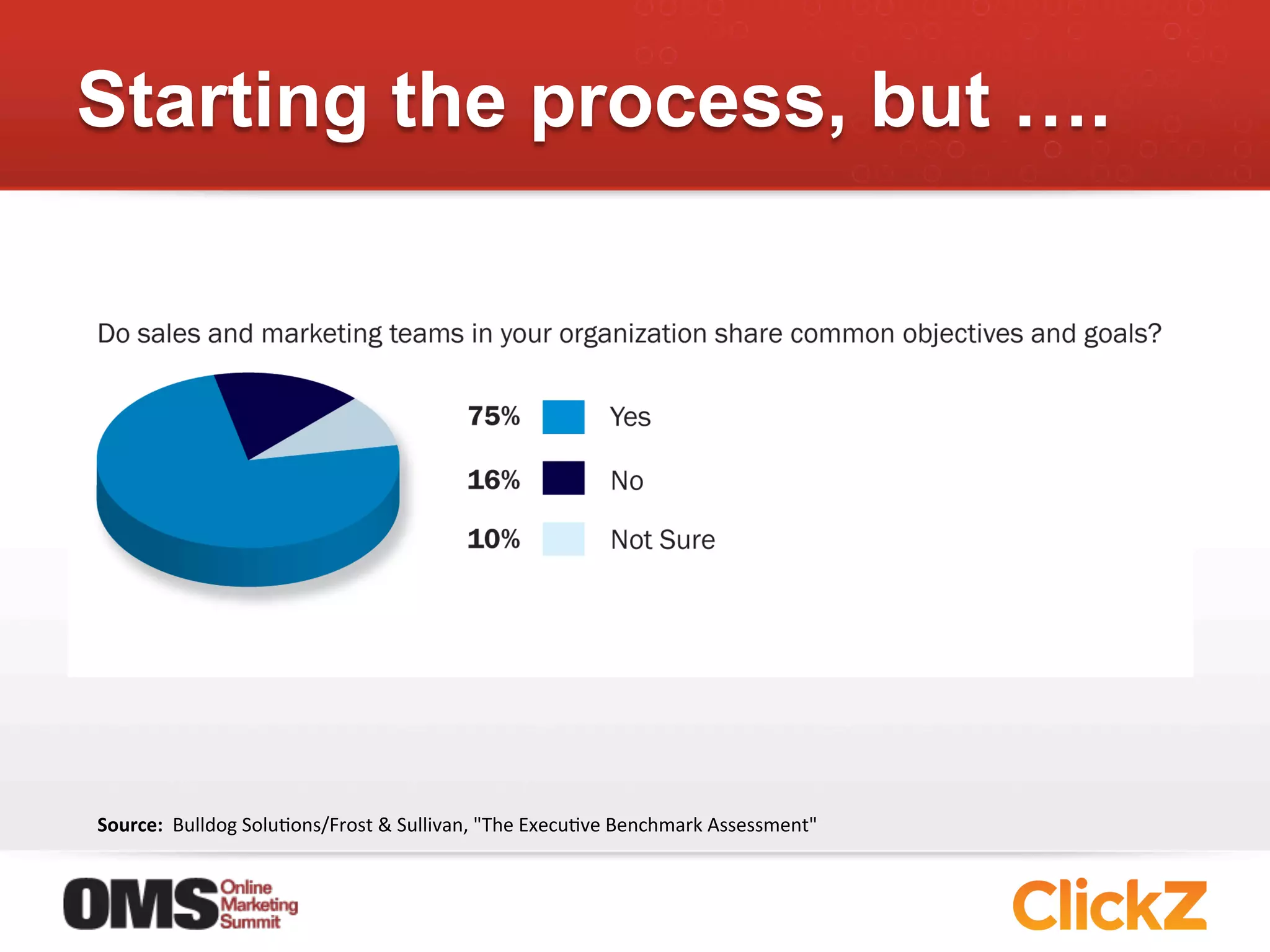 Starting the process, but ….

Do sales and marketing teams in your organization share common objectives and goals?

75% Yes

16% No

10% Not Sure

Source: Bulldog Solutions/Frost & Sullivan, "The Executive Benchmark Assessment"

OMS Online Marketing Summit

ClickZ